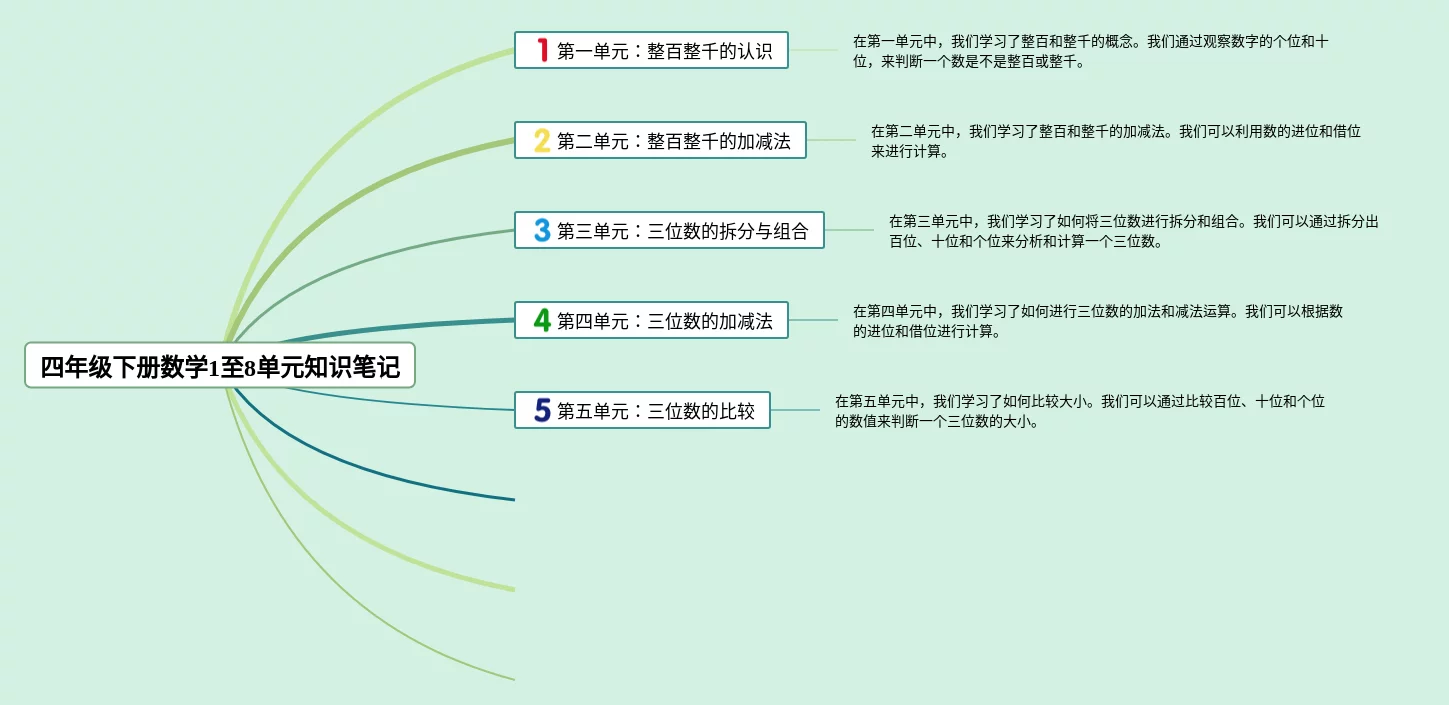 四年级下册数学1至8单元知识笔记

1 第一单元：整百整千的认识

在第一单元中，我们学习了整百和整千的概念。我们通过观察数字的个位和十位，来判断一个数是不是整百或整千。

2 第二单元：整百整千的加减法

在第二单元中，我们学习了整百和整千的加减法。我们可以利用数的进位和借位来进行计算。

3 第三单元：三位数的拆分与组合

在第三单元中，我们学习了如何将三位数进行拆分和组合。我们可以通过拆分出百位、十位和个位来分析和计算一个三位数。

4 第四单元：三位数的加减法

在第四单元中，我们学习了如何进行三位数的加法和减法运算。我们可以根据数的进位和借位进行计算。

5 第五单元：三位数的比较

在第五单元中，我们学习了如何比较大小。我们可以通过比较百位、十位和个位的数值来判断一个三位数的大小。